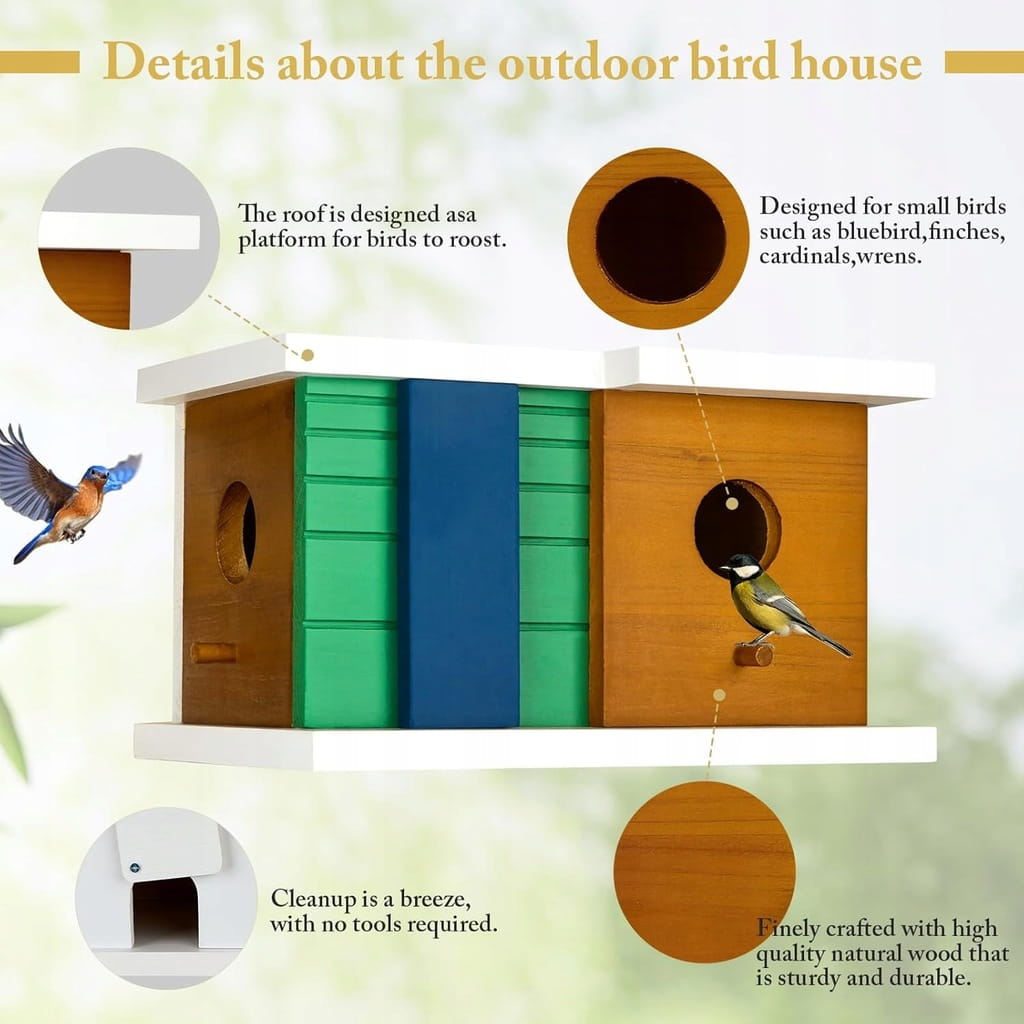 Details about the outdoor bird house

The roof is designed asa platform for birds to roost.

Designed for small birds such as bluebird,finches, cardinals,wrens.

Cleanup is a breeze, with no tools required.

Finely crafted with high quality natural wood that is sturdy and durable.